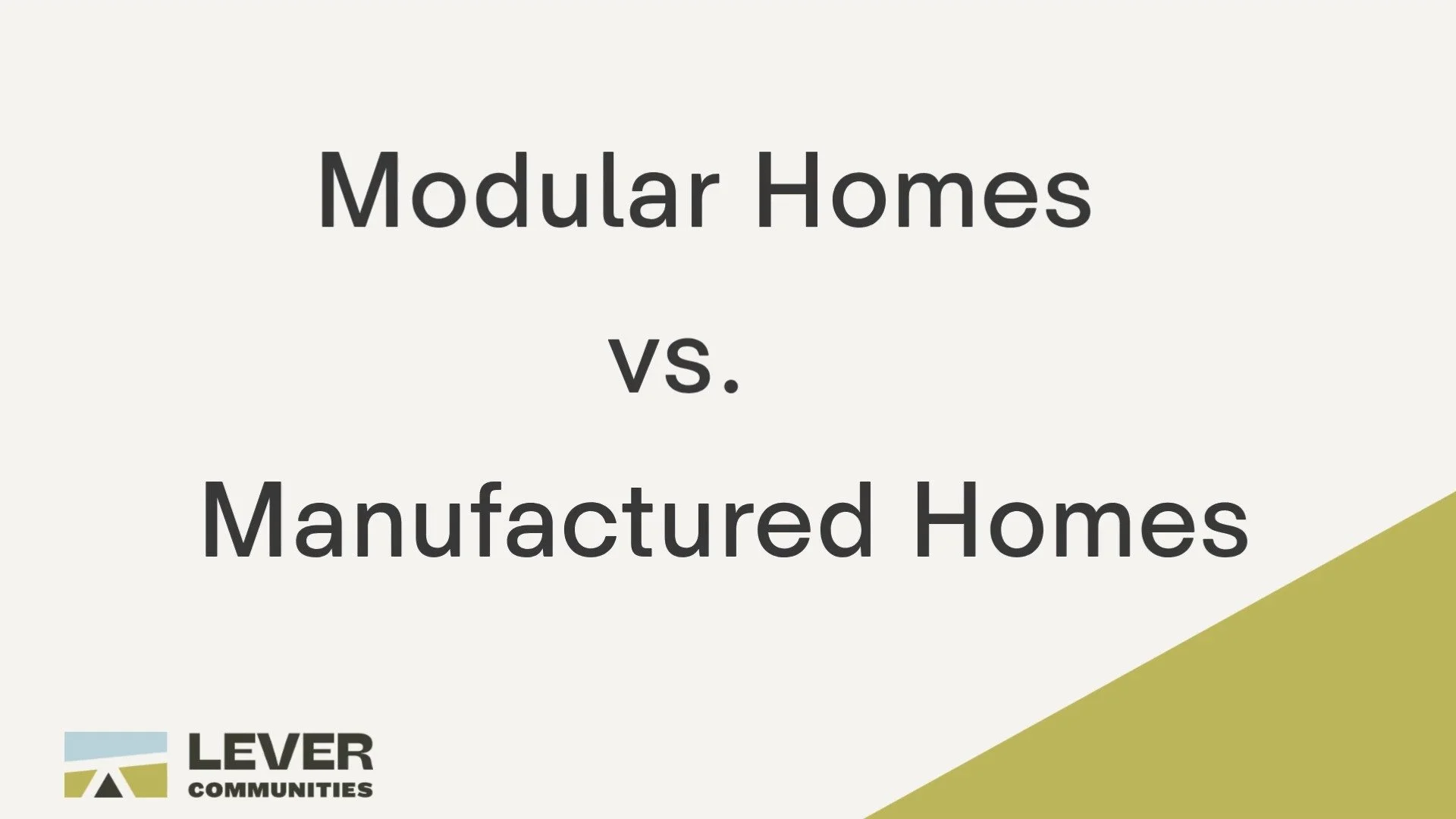 Modular Homes

vs.

Manufactured Homes

LEVER
COMMUNITIES